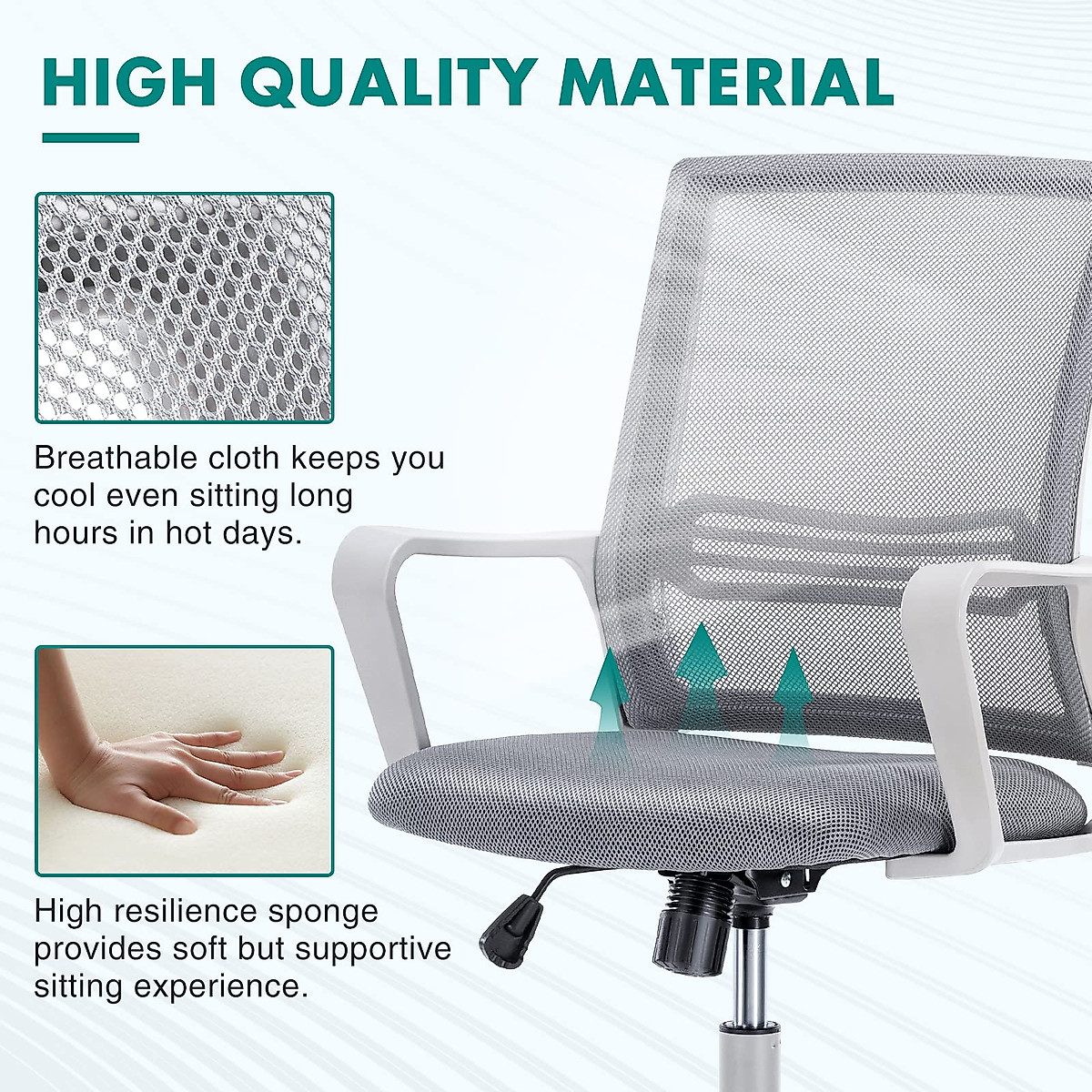 HIGH QUALITY MATERIAL

Breathable cloth keeps you cool even sitting long hours in hot days.

High resilience sponge provides soft but supportive sitting experience.